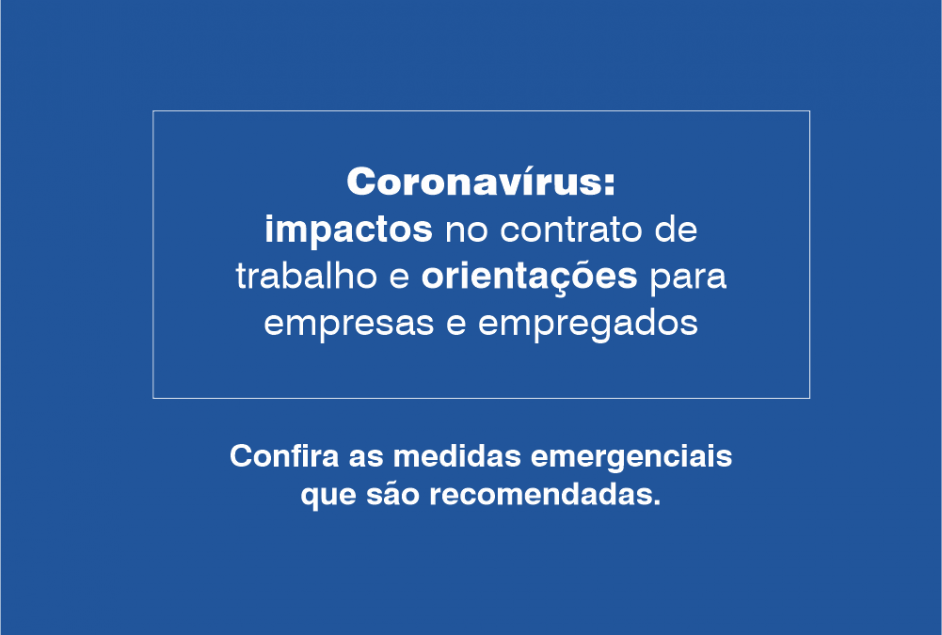 Coronavírus:
impactos no contrato de trabalho e orientações para empresas e empregados

Confira as medidas emergenciais que são recomendadas.